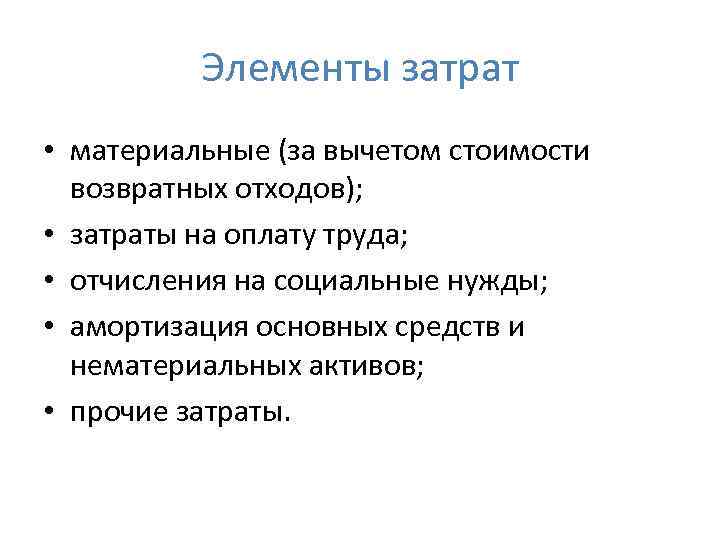 Элементы затрат

• материальные (за вычетом стоимости возвратных отходов);
• затраты на оплату труда;
• отчисления на социальные нужды;
• амортизация основных средств и нематериальных активов;
• прочие затраты.